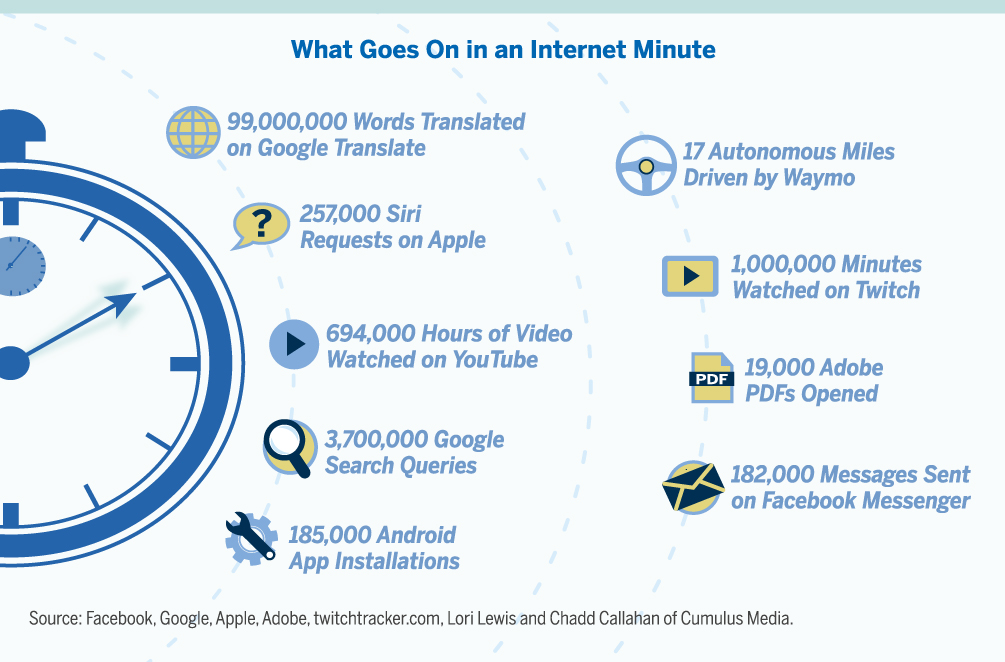 What Goes On in an Internet Minute

99,000,000 Words Translated on Google Translate

257,000 Siri Requests on Apple

694,000 Hours of Video Watched on YouTube

3,700,000 Google Search Queries

185,000 Android App Installations

17 Autonomous Miles Driven by Waymo

1,000,000 Minutes Watched on Twitch

PDF

19,000 Adobe PDFs Opened

182,000 Messages Sent on Facebook Messenger

Source: Facebook, Google, Apple, Adobe, twitchtracker.com, Lori Lewis and Chadd Callahan of Cumulus Media.